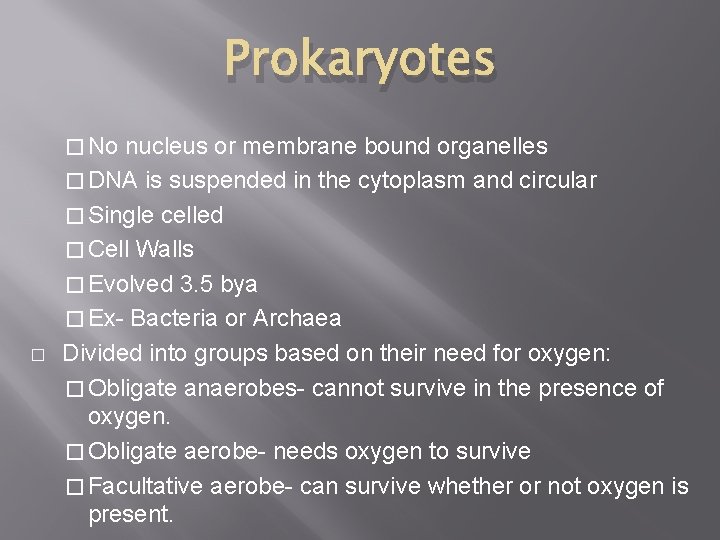 Prokaryotes

□ No nucleus or membrane bound organelles
□ DNA is suspended in the cytoplasm and circular
□ Single celled
□ Cell Walls
□ Evolved 3.5 bya
□ Ex- Bacteria or Archaea

□ Divided into groups based on their need for oxygen:
□ Obligate anaerobes- cannot survive in the presence of oxygen.
□ Obligate aerobe- needs oxygen to survive
□ Facultative aerobe- can survive whether or not oxygen is present.